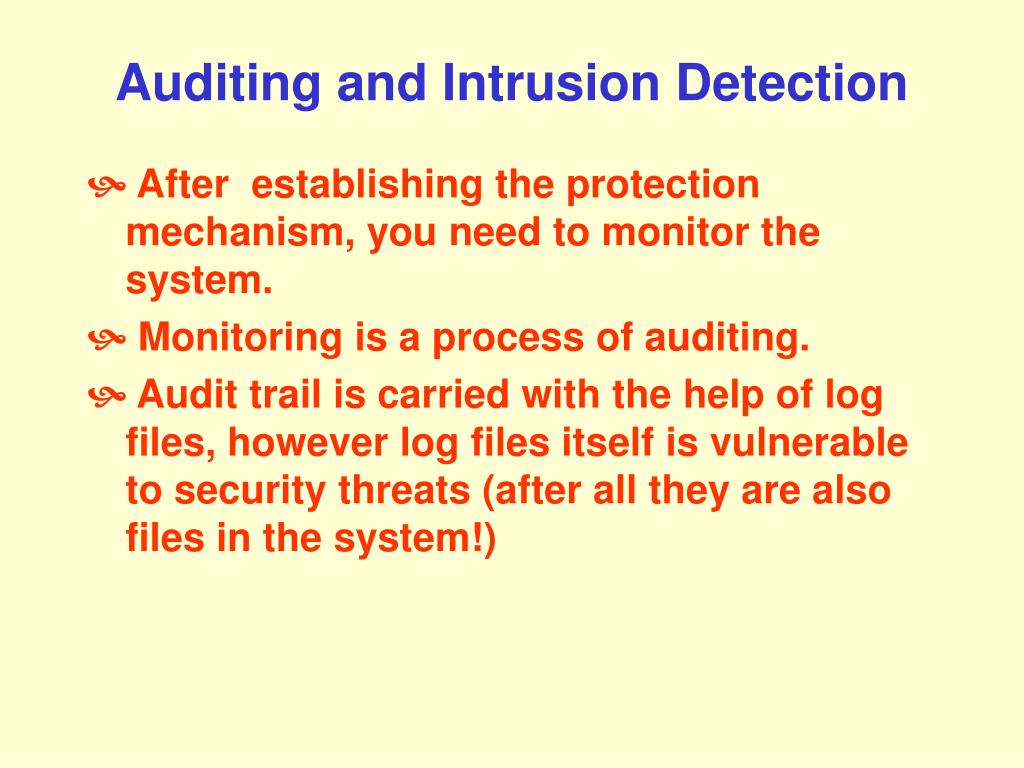 Auditing and Intrusion Detection

After establishing the protection mechanism, you need to monitor the system.

Monitoring is a process of auditing.

Audit trail is carried with the help of log files, however log files itself is vulnerable to security threats (after all they are also files in the system!)